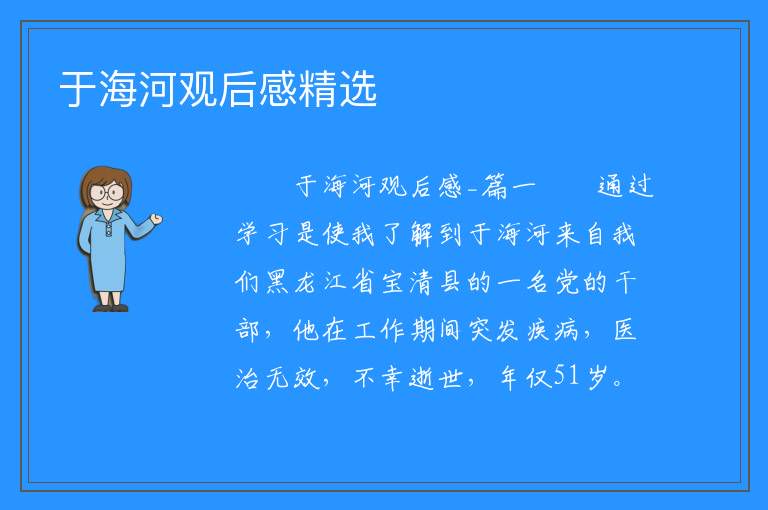 于海河观后感精选

于海河观后感-篇一　　通过学习是使我了解到于海河来自我们黑龙江省宝清县的一名党的干部，他在工作期间突发疾病，医治无效，不幸逝世，年仅51岁。